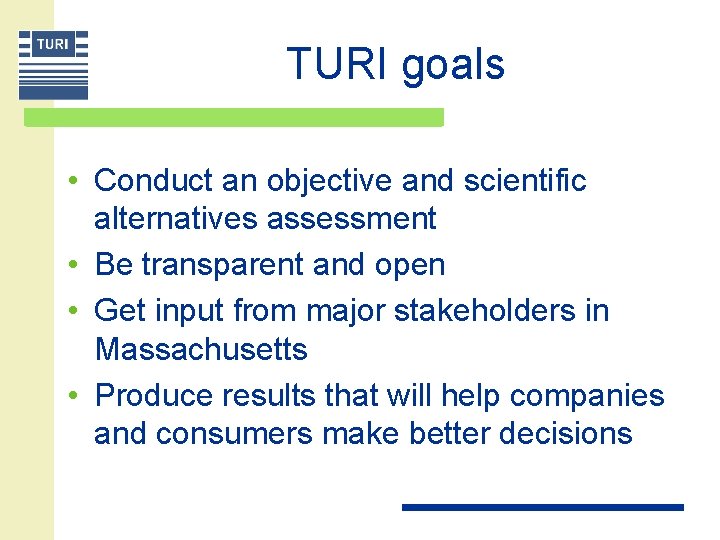 TURI

TURI goals

• Conduct an objective and scientific alternatives assessment
• Be transparent and open
• Get input from major stakeholders in Massachusetts
• Produce results that will help companies and consumers make better decisions